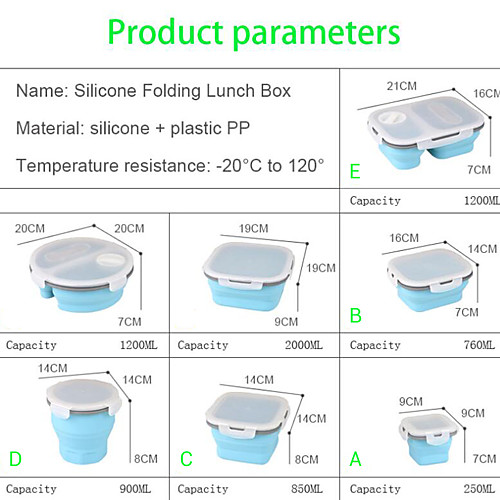 Product parameters

Name: Silicone Folding Lunch Box

Material: silicone + plastic PP

Temperature resistance: -20°C to 120°

21CM 16CM 7CM E

Capacity 1200ML

20CM 20CM 7CM

Capacity 1200ML

19CM 19CM 9CM

Capacity 2000ML

16CM 14CM 7CM B

Capacity 760ML

14CM 14CM 8CM D

Capacity 900ML

14CM 14CM 8CM C

Capacity 850ML

9CM 9CM 7CM A

Capacity 250ML